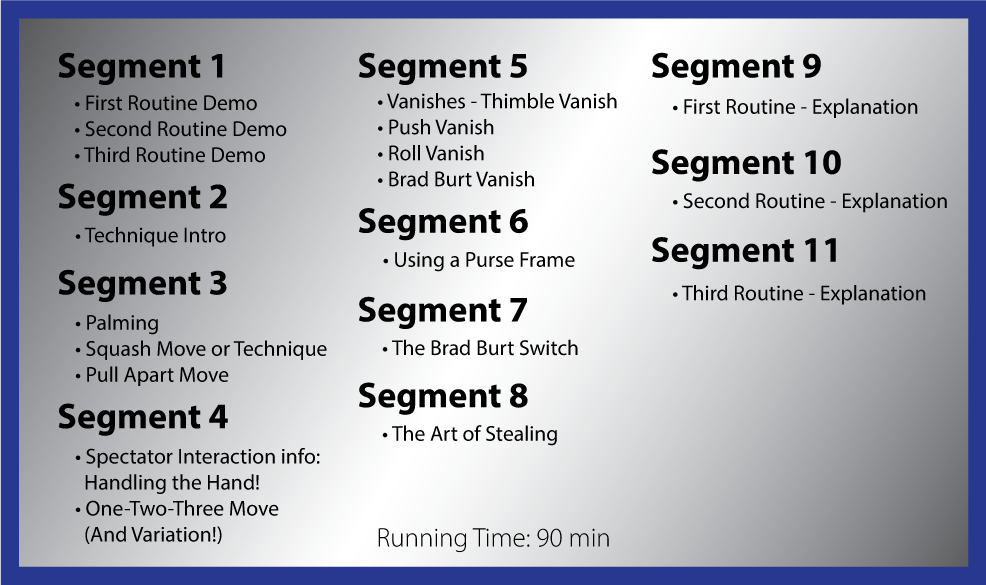 Segment 1
• First Routine Demo
• Second Routine Demo
• Third Routine Demo

Segment 2
• Technique Intro

Segment 3
• Palming
• Squash Move or Technique
• Pull Apart Move

Segment 4
• Spectator Interaction info: Handling the Hand!
• One-Two-Three Move (And Variation!)

Segment 5
• Vanishes - Thimble Vanish
• Push Vanish
• Roll Vanish
• Brad Burt Vanish

Segment 6
• Using a Purse Frame

Segment 7
• The Brad Burt Switch

Segment 8
• The Art of Stealing

Running Time: 90 min

Segment 9
• First Routine - Explanation

Segment 10
• Second Routine - Explanation

Segment 11
• Third Routine - Explanation